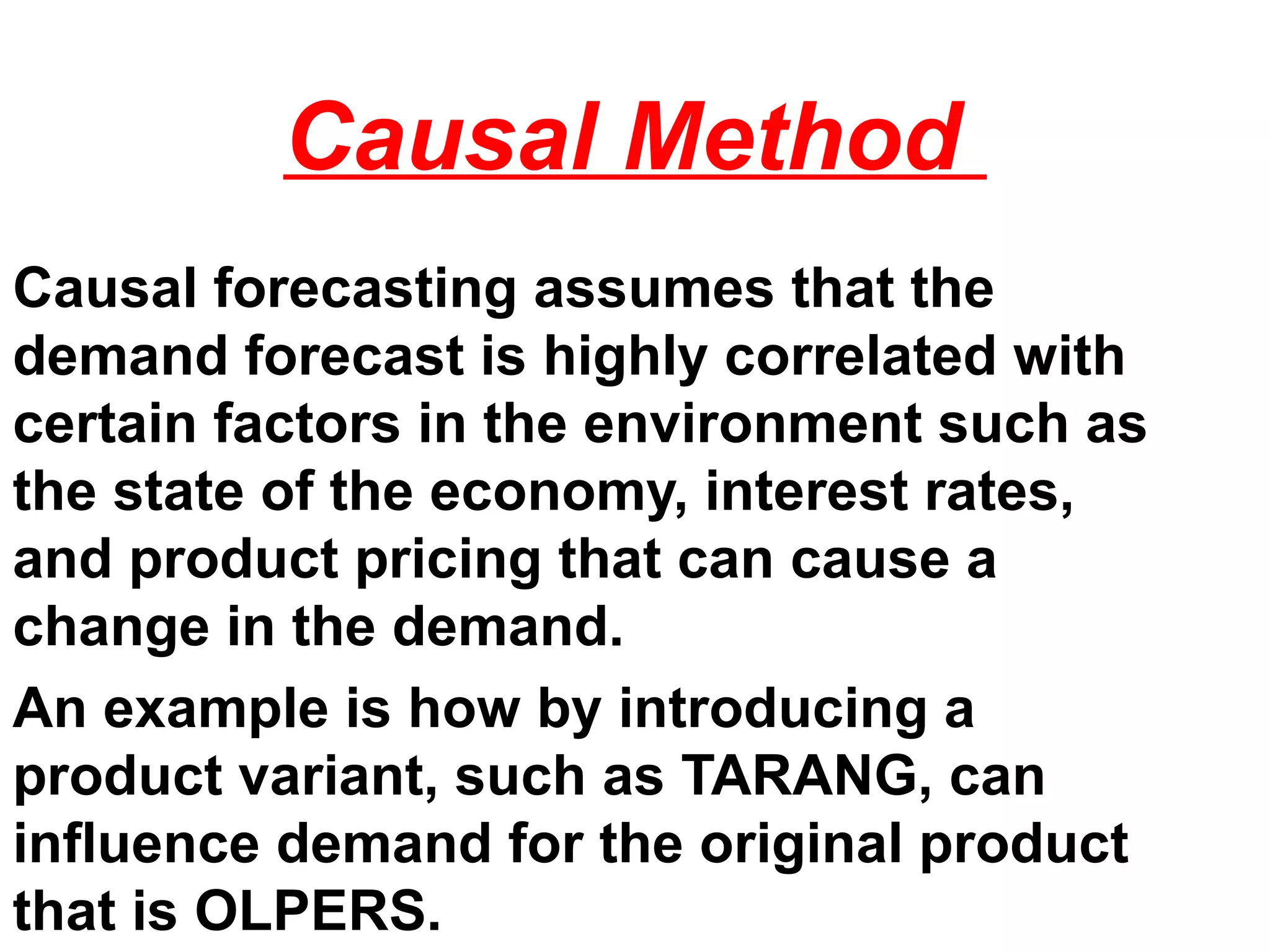 Causal Method

Causal forecasting assumes that the demand forecast is highly correlated with certain factors in the environment such as the state of the economy, interest rates, and product pricing that can cause a change in the demand.

An example is how by introducing a product variant, such as TARANG, can influence demand for the original product that is OLPERS.